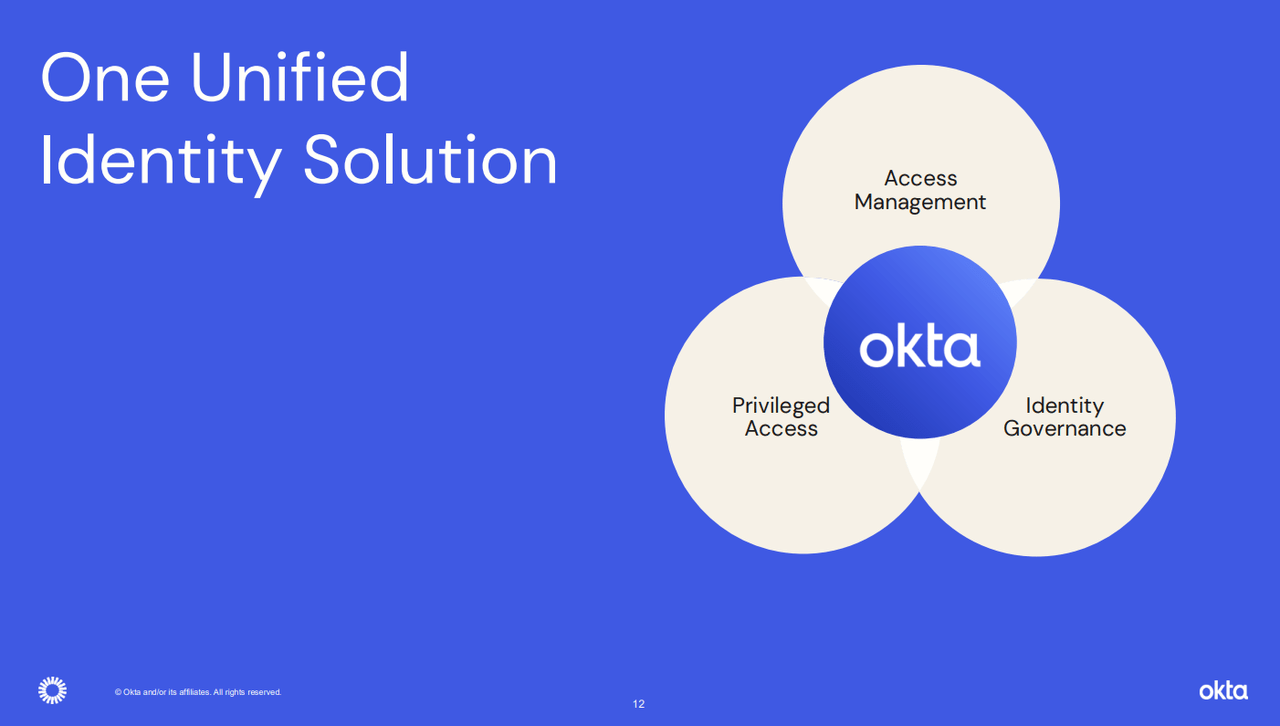 One Unified Identity Solution

Access Management

okta

Privileged Access

Identity Governance

© Okta and/or its affiliates. All rights reserved.

12

okta